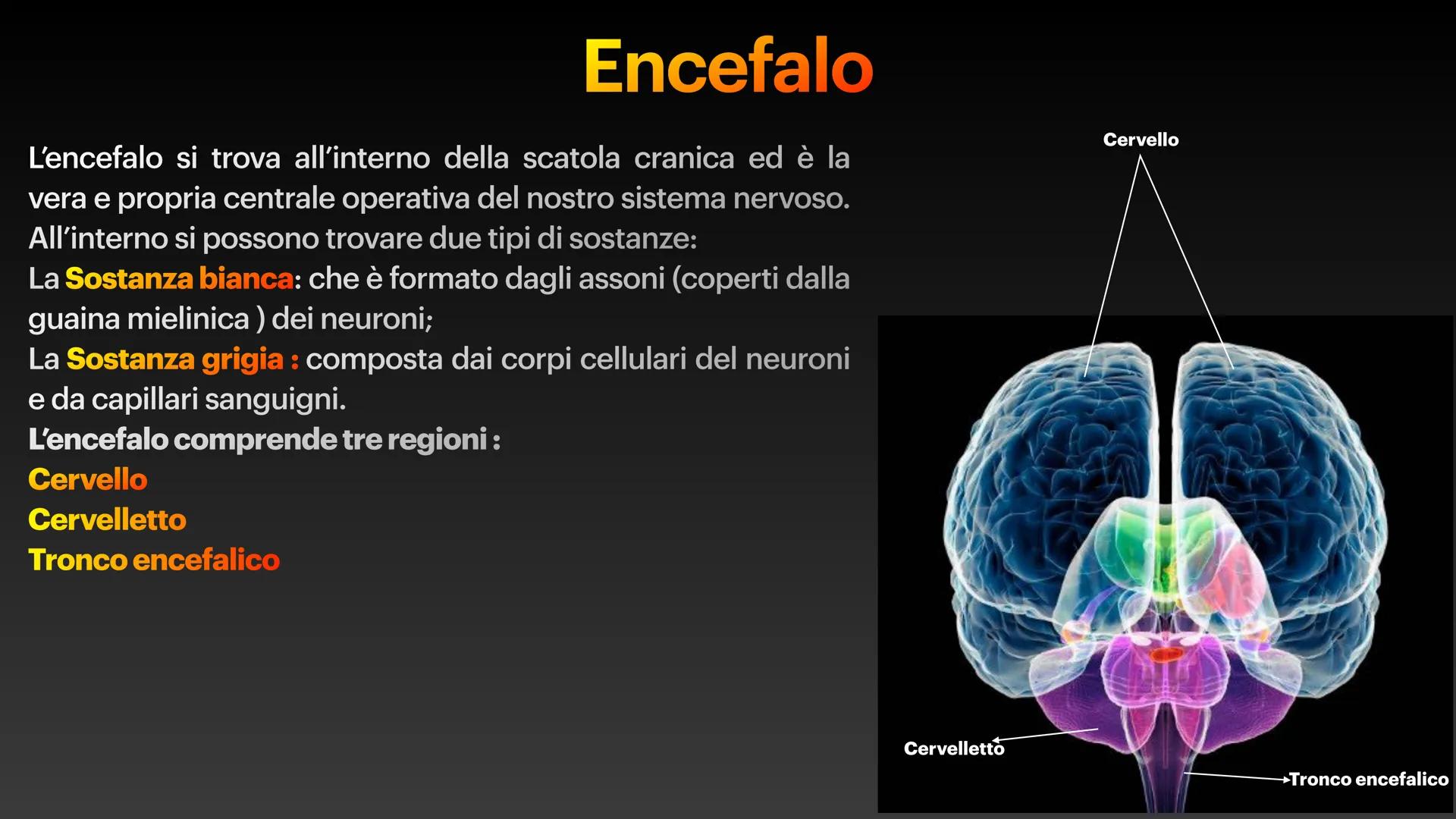 Encefalo

L'encefalo si trova all'interno della scatola cranica ed è la vera e propria centrale operativa del nostro sistema nervoso.
All'interno si possono trovare due tipi di sostanze:
La Sostanza bianca: che è formato dagli assoni (coperti dalla guaina mielinica ) dei neuroni;
La Sostanza grigia : composta dai corpi cellulari del neuroni e da capillari sanguigni.
L'encefalo comprende tre regioni :
Cervello
Cervelletto
Tronco encefalico

Cervello

Cervelletto

Tronco encefalico